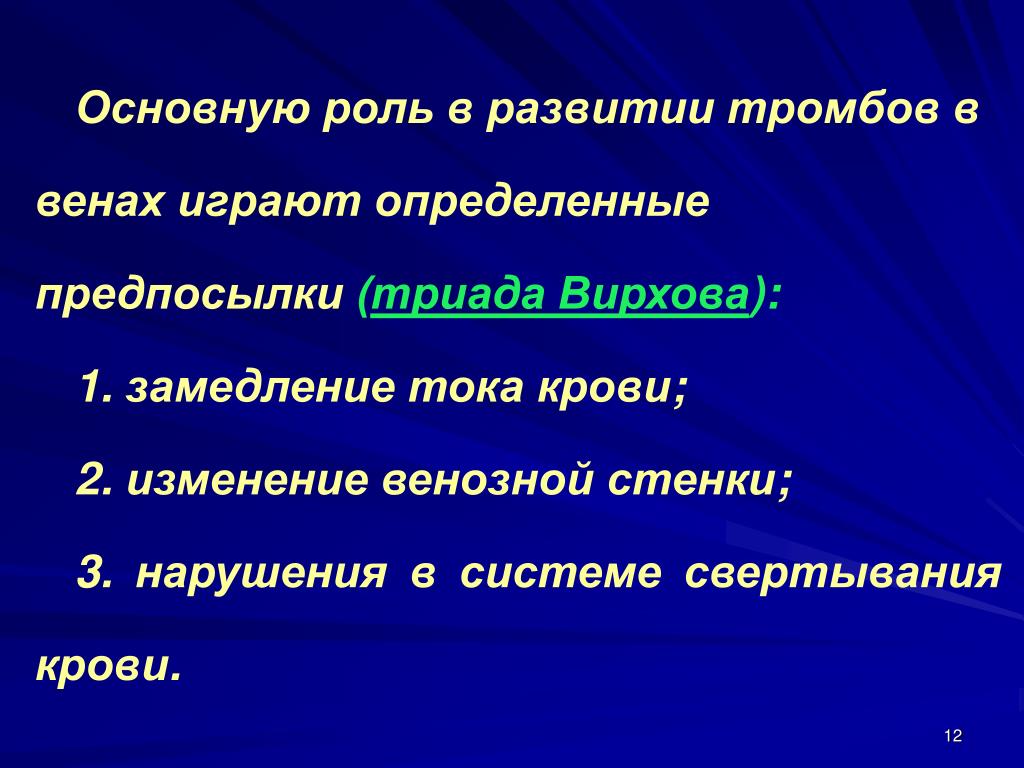 Основную роль в развитии тромбов в венах играют определенные предпосылки (триада Вирхова):

1. замедление тока крови;

2. изменение венозной стенки;

3. нарушения в системе свертывания крови.

12